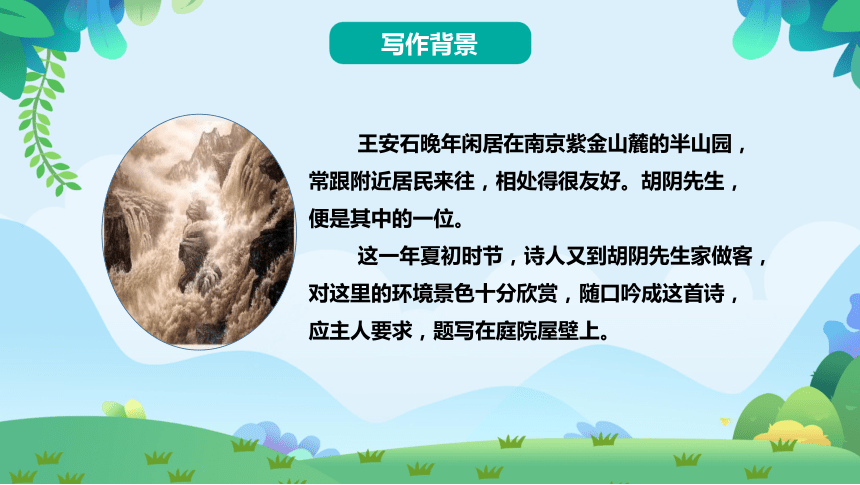 写作背景

王安石晚年闲居在南京紫金山麓的半山园，常跟附近居民来往，相处得很友好。胡阴先生，便是其中的一位。

这一年夏初时节，诗人又到胡阴先生家做客，对这里的环境景色十分欣赏，随口吟成这首诗，应主人要求，题写在庭院屋壁上。